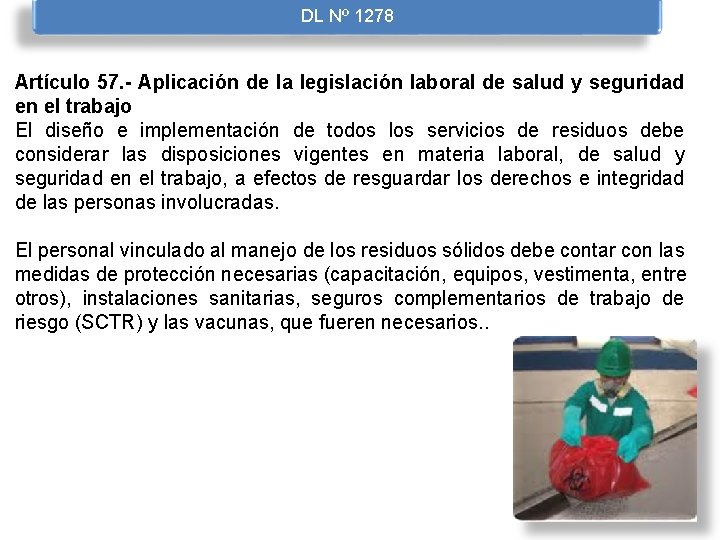 DL Nº 1278

Artículo 57.- Aplicación de la legislación laboral de salud y seguridad en el trabajo
El diseño e implementación de todos los servicios de residuos debe considerar las disposiciones vigentes en materia laboral, de salud y seguridad en el trabajo, a efectos de resguardar los derechos e integridad de las personas involucradas.

El personal vinculado al manejo de los residuos sólidos debe contar con las medidas de protección necesarias (capacitación, equipos, vestimenta, entre otros), instalaciones sanitarias, seguros complementarios de trabajo de riesgo (SCTR) y las vacunas, que fueren necesarios..